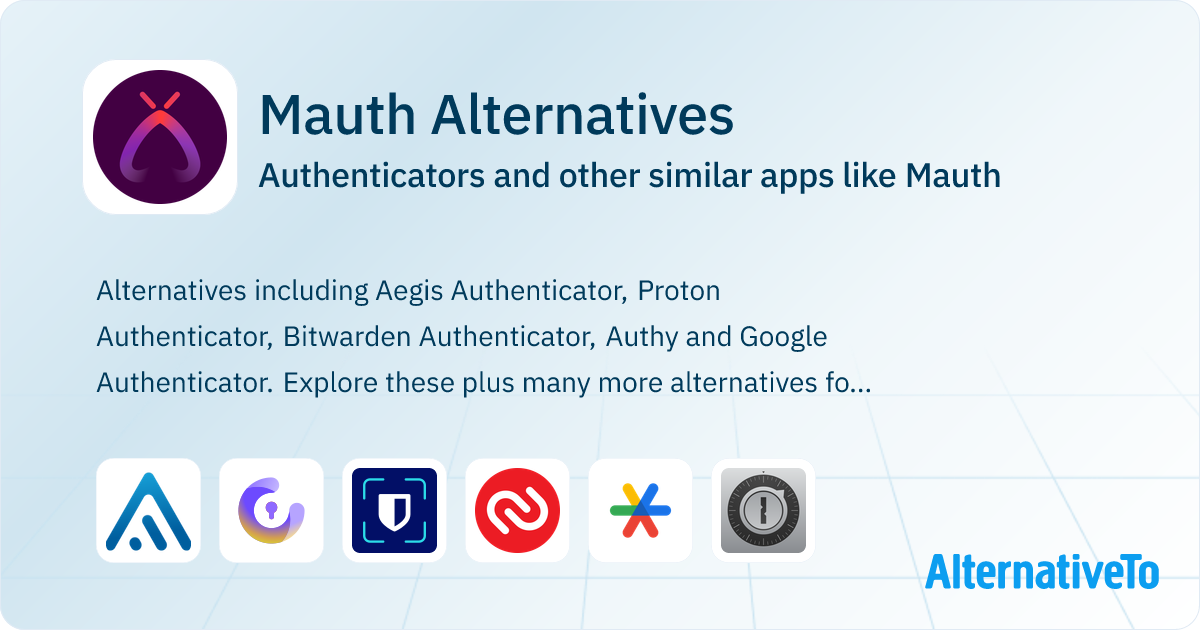 Mauth Alternatives

Authenticators and other similar apps like Mauth

Alternatives including Aegis Authenticator, Proton Authenticator, Bitwarden Authenticator, Authy and Google Authenticator. Explore these plus many more alternatives fo...

AlternativeTo